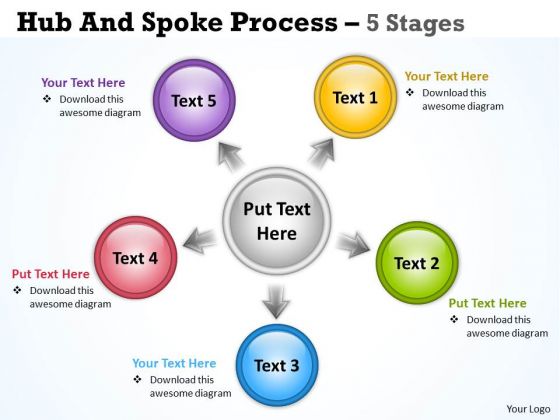 Hub And Spoke Process – 5 Stages

Your Text Here
❖ Download this awesome diagram

Text 5

Text 1

Your Text Here
❖ Download this awesome diagram

Put Text Here

Text 4

Put Text Here
❖ Download this awesome diagram

Text 2

Put Text Here
❖ Download this awesome diagram

Your Text Here
❖ Download this awesome diagram

Text 3

Your Logo